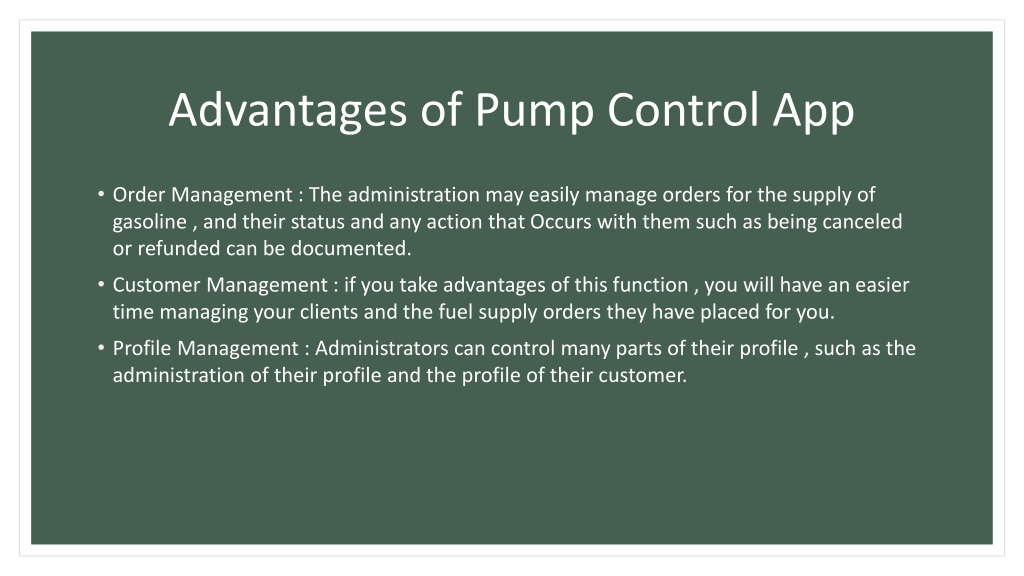 Advantages of Pump Control App

• Order Management : The administration may easily manage orders for the supply of gasoline , and their status and any action that Occurs with them such as being canceled or refunded can be documented.

• Customer Management : if you take advantages of this function , you will have an easier time managing your clients and the fuel supply orders they have placed for you.

• Profile Management : Administrators can control many parts of their profile , such as the administration of their profile and the profile of their customer.